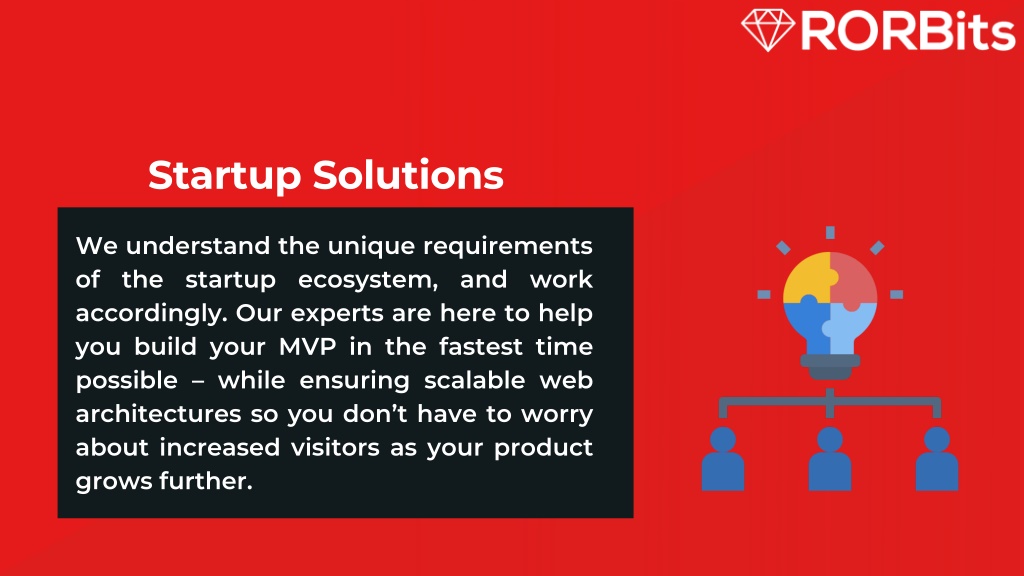 RORBits

Startup Solutions

We understand the unique requirements of the startup ecosystem, and work accordingly. Our experts are here to help you build your MVP in the fastest time possible – while ensuring scalable web architectures so you don't have to worry about increased visitors as your product grows further.